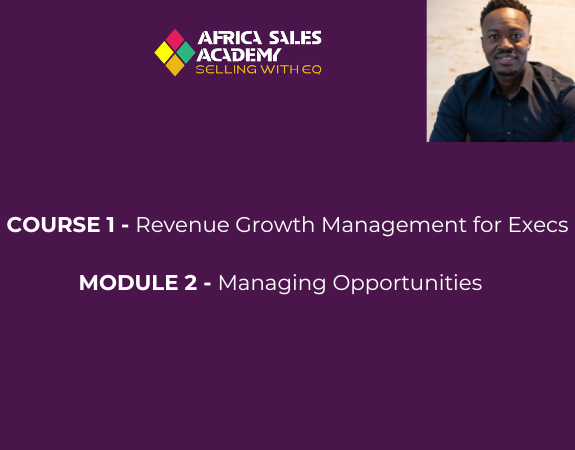 AFRICA SALES ACADEMY
SELLING WITH EQ

COURSE 1 - Revenue Growth Management for Execs

MODULE 2 - Managing Opportunities